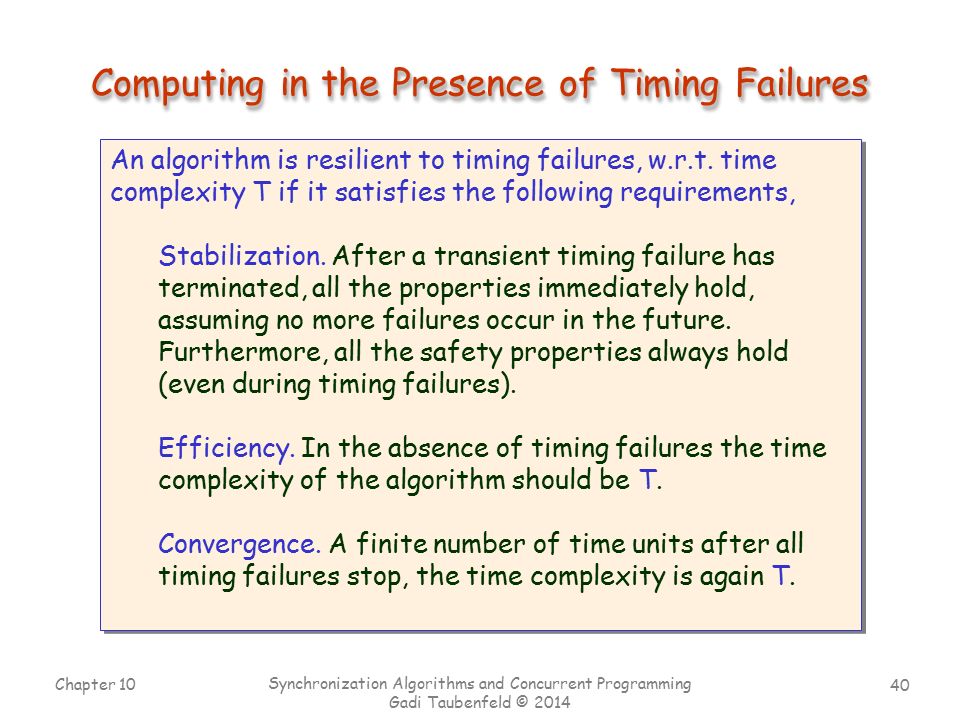 Computing in the Presence of Timing Failures

An algorithm is resilient to timing failures, w.r.t. time complexity T if it satisfies the following requirements,

Stabilization. After a transient timing failure has terminated, all the properties immediately hold, assuming no more failures occur in the future. Furthermore, all the safety properties always hold (even during timing failures).

Efficiency. In the absence of timing failures the time complexity of the algorithm should be T.

Convergence. A finite number of time units after all timing failures stop, the time complexity is again T.

Chapter 10

Synchronization Algorithms and Concurrent Programming
Gadi Taubenfeld © 2014

40